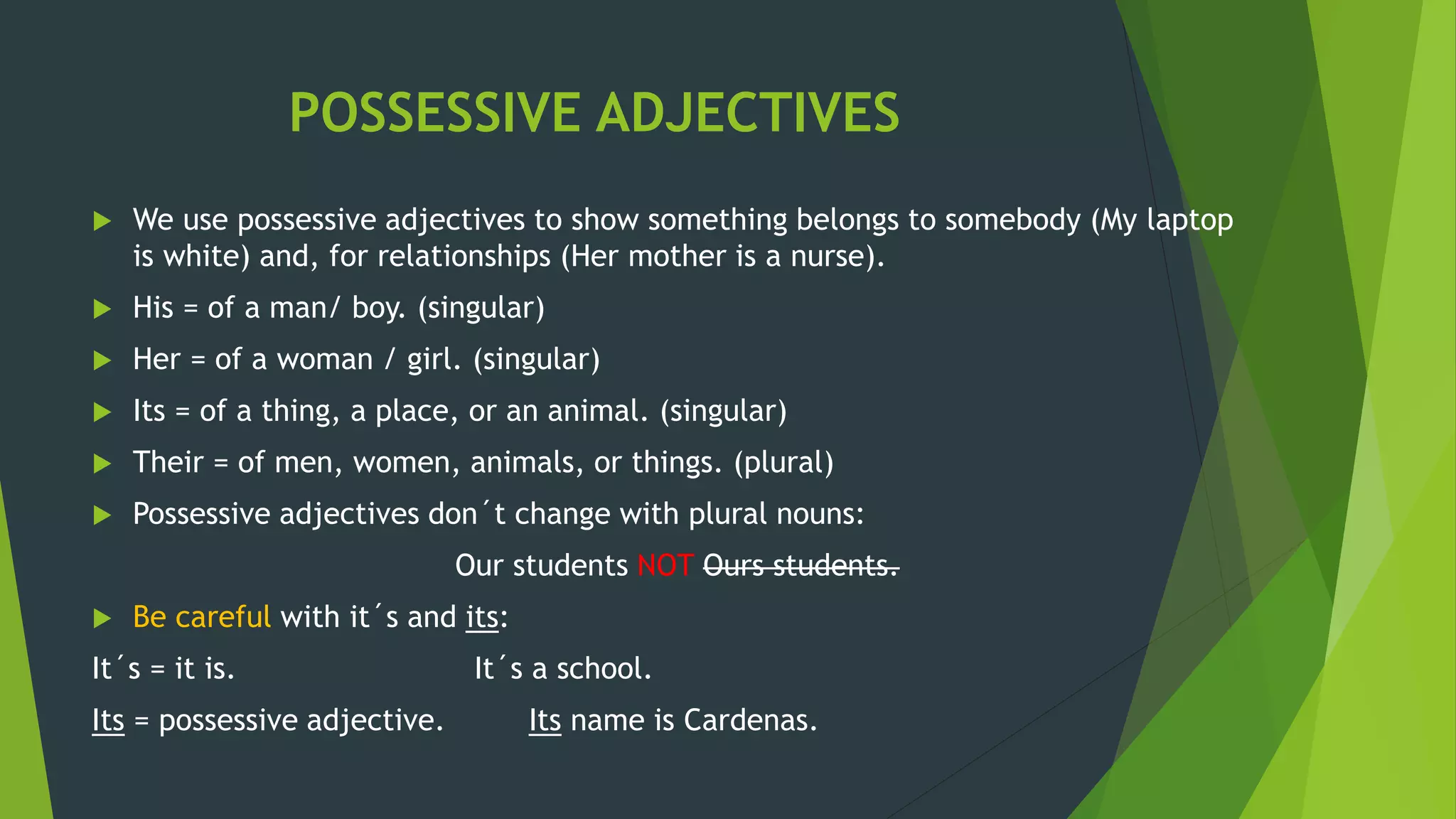 POSSESSIVE ADJECTIVES

We use possessive adjectives to show something belongs to somebody (My laptop is white) and, for relationships (Her mother is a nurse).

His = of a man/ boy. (singular)

Her = of a woman / girl. (singular)

Its = of a thing, a place, or an animal. (singular)

Their = of men, women, animals, or things. (plural)

Possessive adjectives don´t change with plural nouns:

Our students NOT Ours students.

Be careful with it´s and its:

It´s = it is. It´s a school.

Its = possessive adjective. Its name is Cardenas.